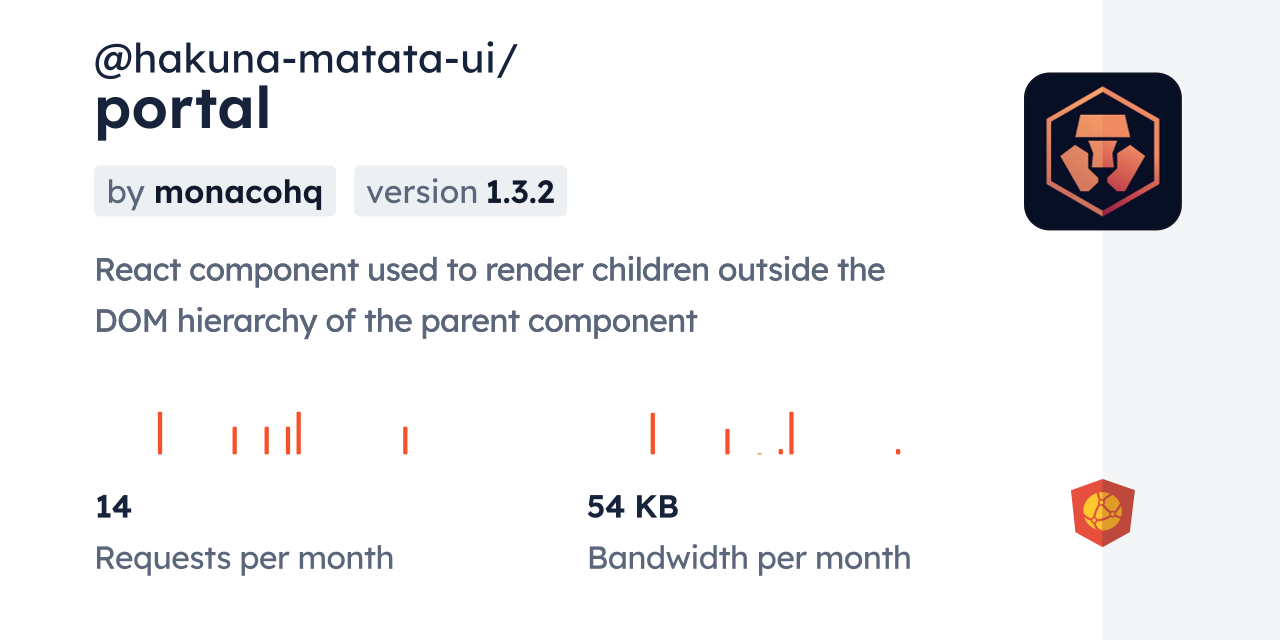 @hakuna-matata-ui/
portal

by monacohq

version 1.3.2

React component used to render children outside the DOM hierarchy of the parent component

14
Requests per month

54 KB
Bandwidth per month